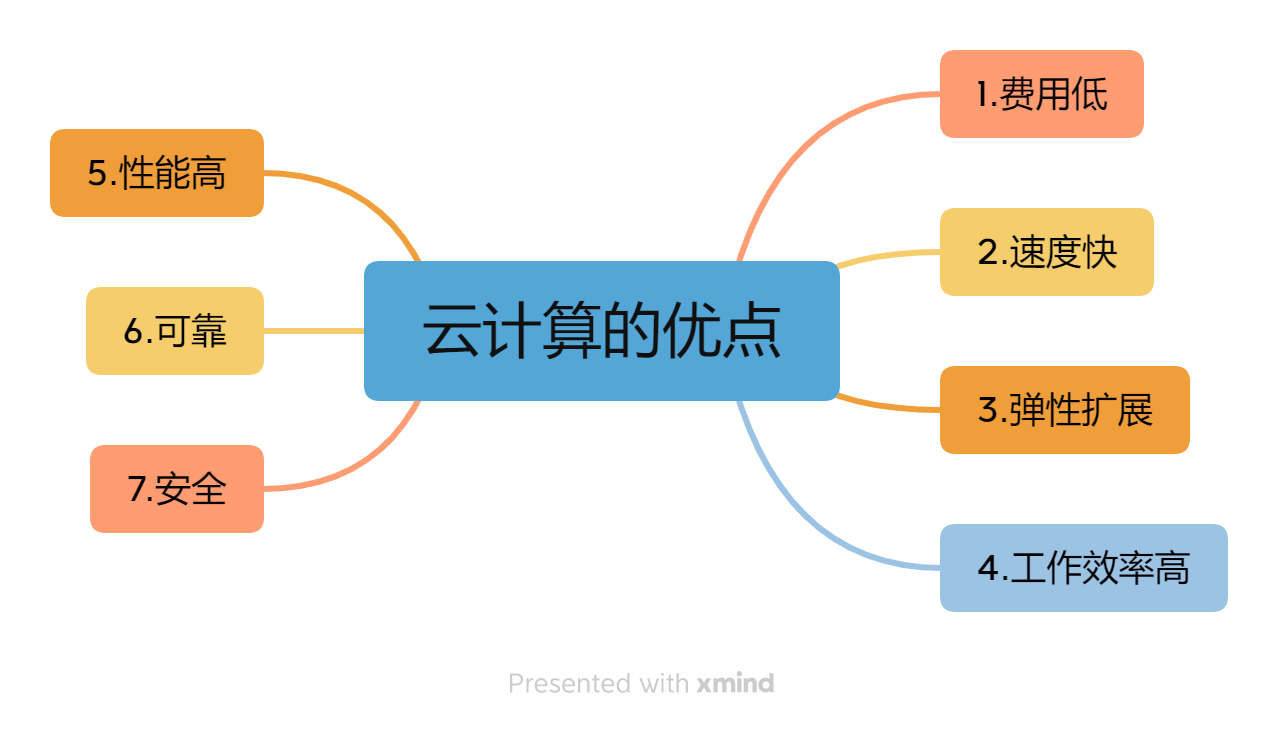 云计算的优点

1.费用低

2.速度快

3.弹性扩展

4.工作效率高

5.性能高

6.可靠

7.安全

Presented with xmind